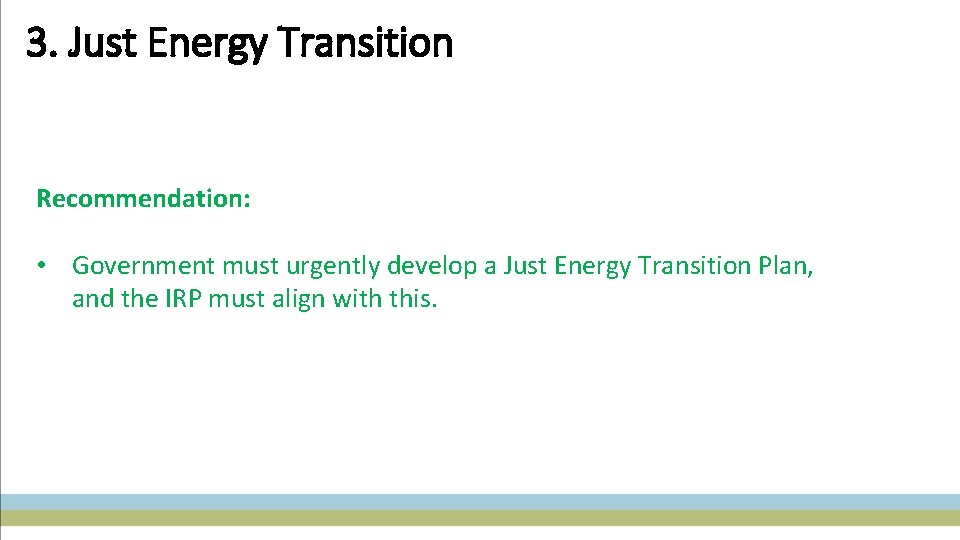 3. Just Energy Transition

Recommendation:

• Government must urgently develop a Just Energy Transition Plan, and the IRP must align with this.